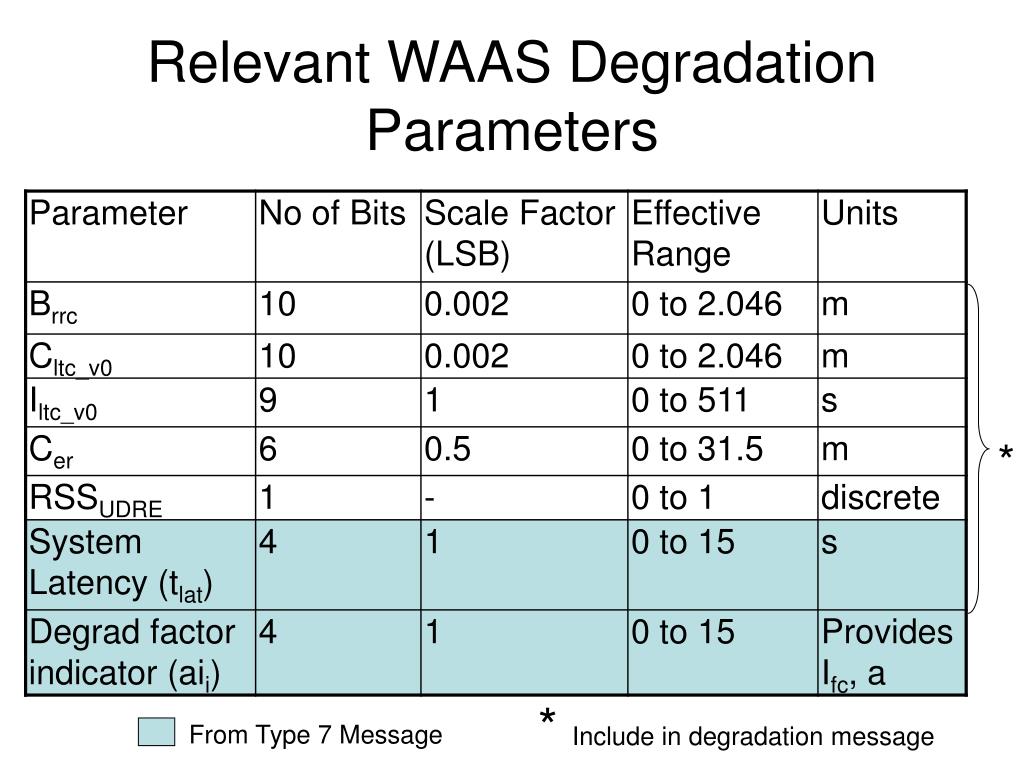 Relevant WAAS Degradation Parameters

| Parameter | No of Bits | Scale Factor (LSB) | Effective Range | Units |
|---|---|---|---|---|
| $B_{rrc}$ | 10 | 0.002 | 0 to 2.046 | m |
| $C_{ltc\_v0}$ | 10 | 0.002 | 0 to 2.046 | m |
| $I_{ltc\_v0}$ | 9 | 1 | 0 to 511 | s |
| $C_{er}$ | 6 | 0.5 | 0 to 31.5 | m |
| $RSS_{UDRE}$ | 1 | - | 0 to 1 | discrete |
| System Latency ($t_{lat}$) | 4 | 1 | 0 to 15 | s |
| Degrad factor indicator ($ai_i$) | 4 | 1 | 0 to 15 | Provides $I_{fc}$, a |

*

From Type 7 Message

* Include in degradation message